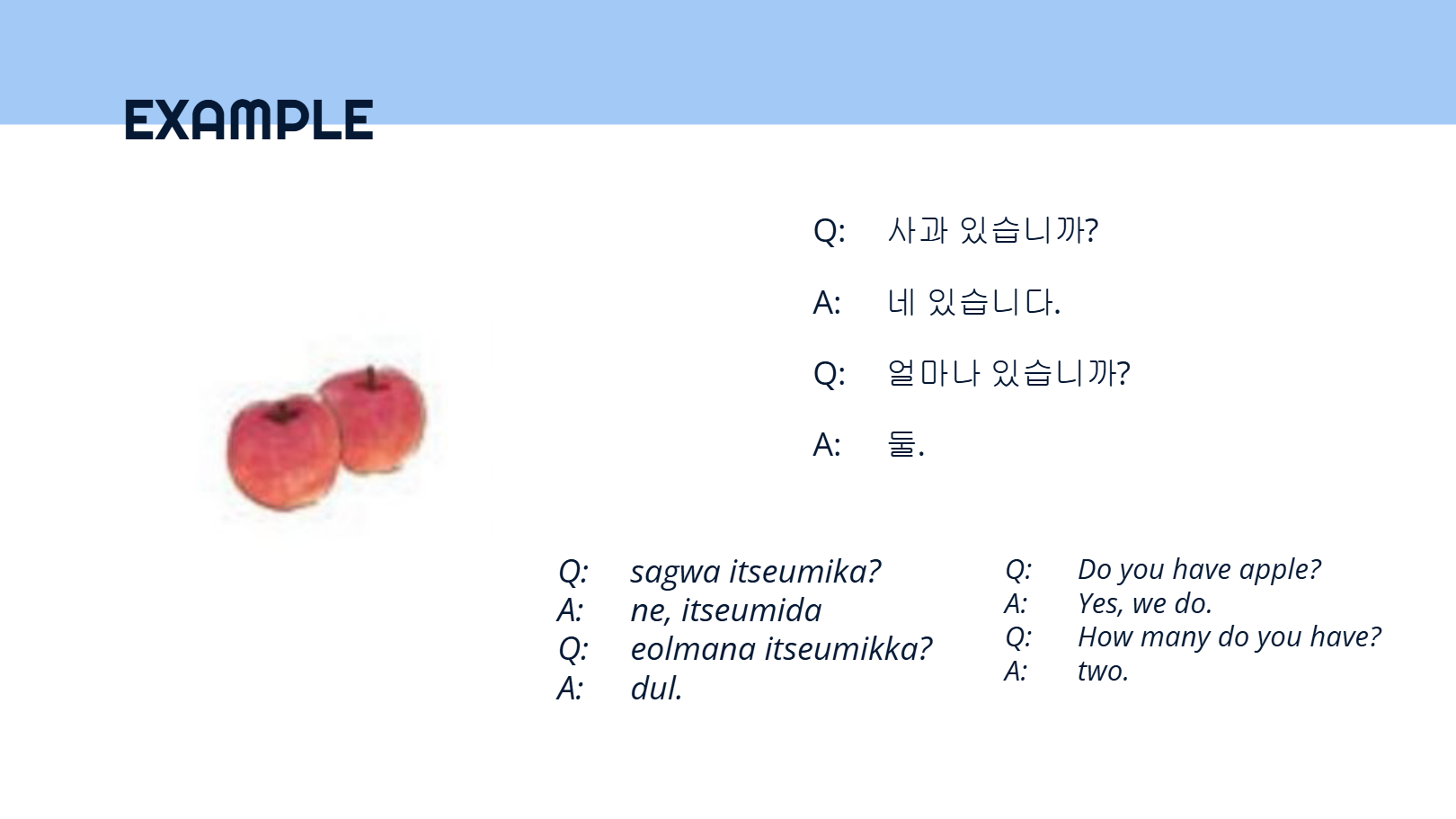 EXAMPLE

Q: 사과 있습니까?

A: 네 있습니다.

Q: 얼마나 있습니까?

A: 둘.

Q: sagwa itseumika?
A: ne, itseumida
Q: eolmana itseumikka?
A: dul.

Q: Do you have apple?
A: Yes, we do.
Q: How many do you have?
A: two.